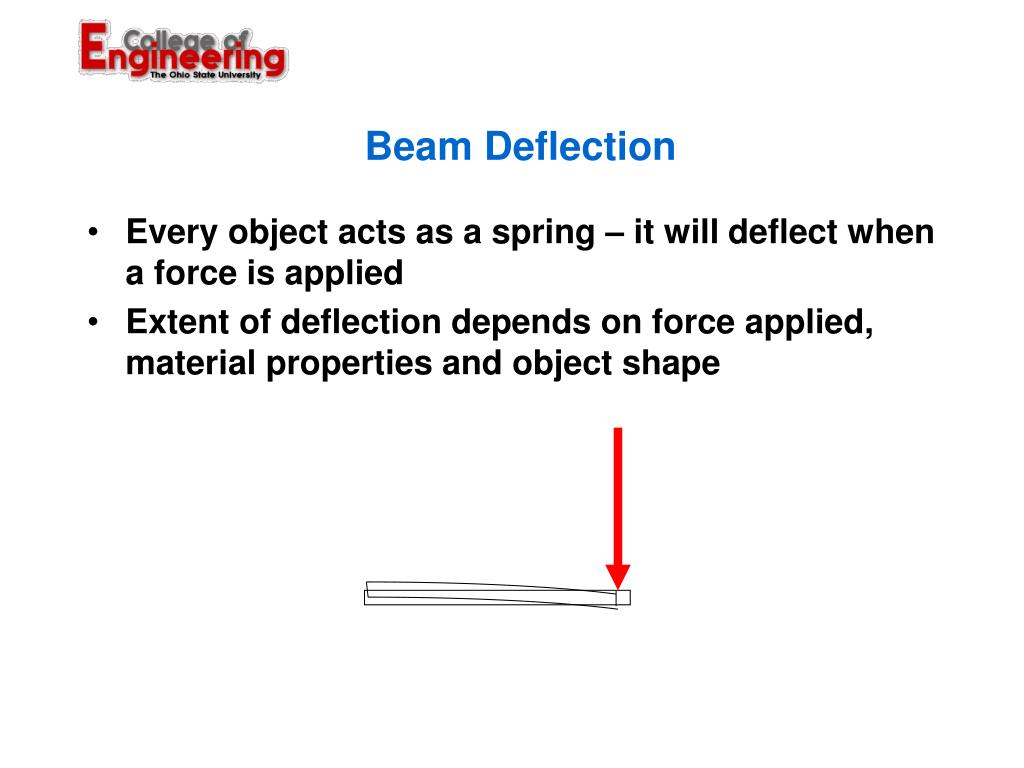 College of Engineering
The Ohio State University

Beam Deflection

• Every object acts as a spring – it will deflect when a force is applied
• Extent of deflection depends on force applied, material properties and object shape